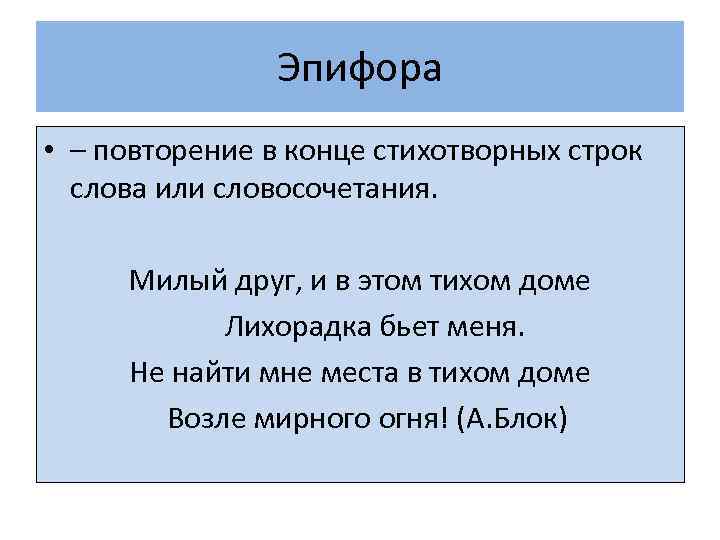 Эпифора

• – повторение в конце стихотворных строк слова или словосочетания.

Милый друг, и в этом тихом доме
Лихорадка бьет меня.
Не найти мне места в тихом доме
Возле мирного огня! (А.Блок)